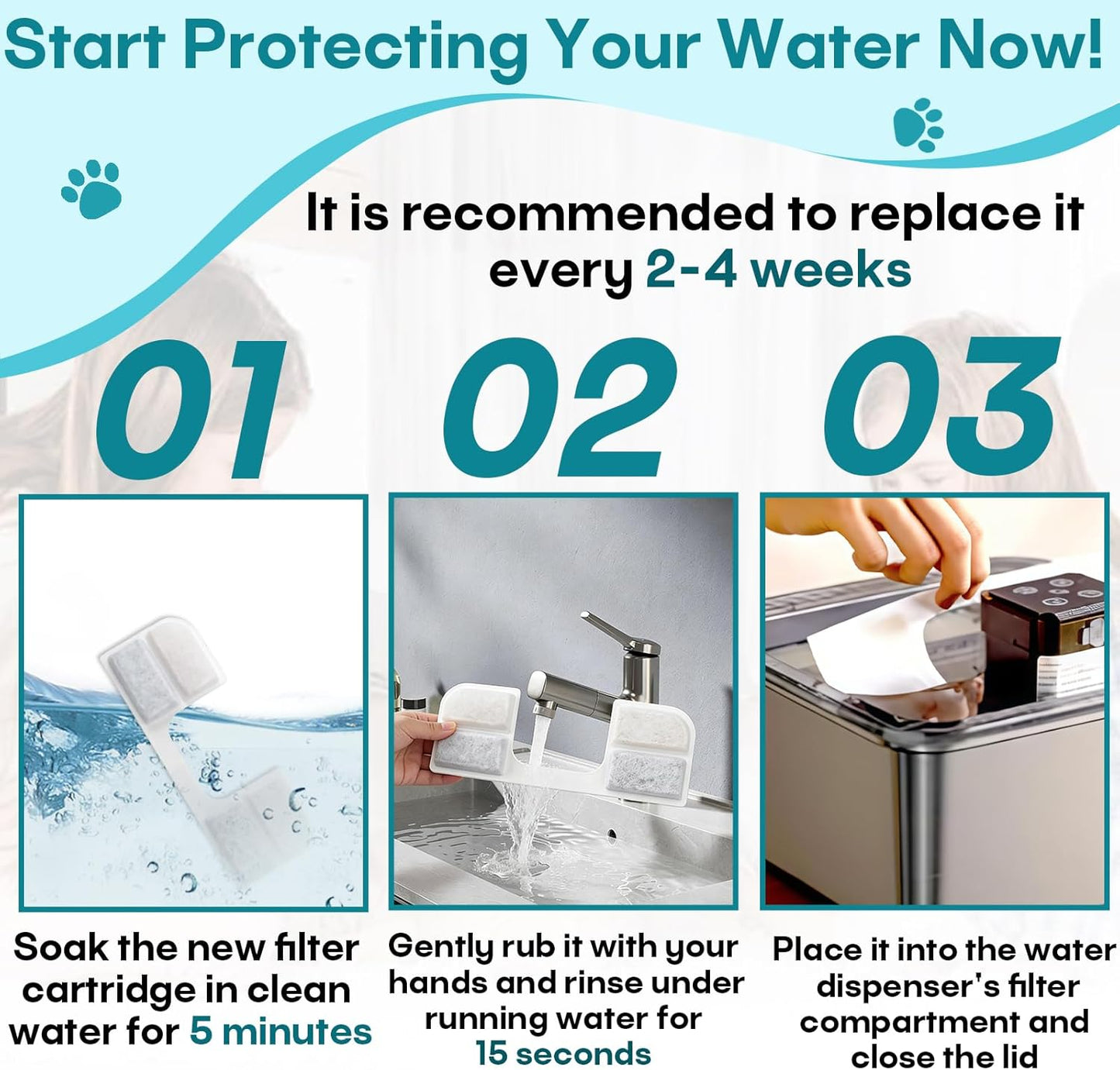 Start Protecting Your Water Now!

It is recommended to replace it every 2-4 weeks

01

02

03

Soak the new filter cartridge in clean water for 5 minutes

Gently rub it with your hands and rinse under running water for 15 seconds

Place it into the water dispenser's filter compartment and close the lid